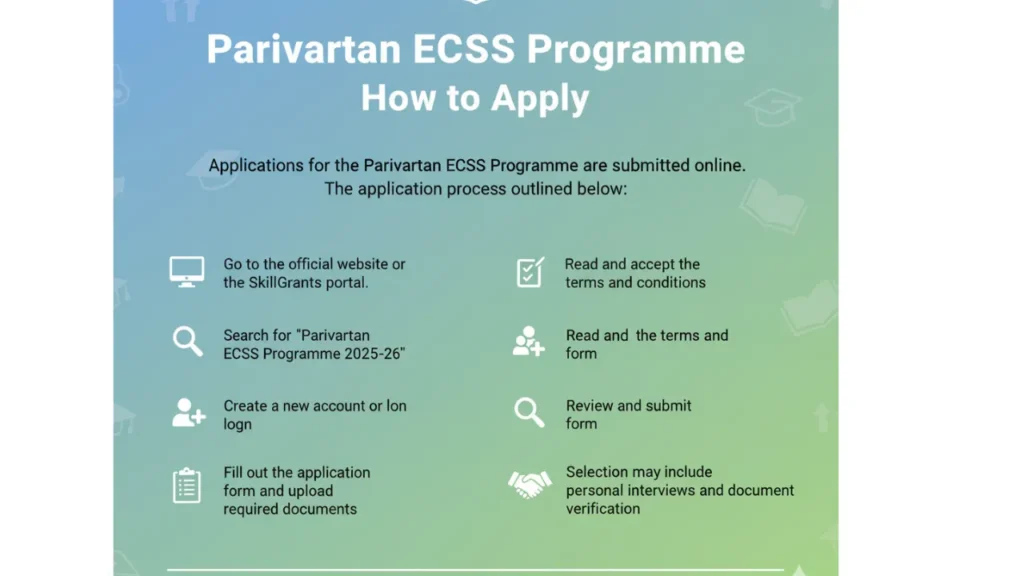 Parivartan ECSS Programme
How to Apply

Applications for the Parivartan ECSS Programme are submitted online. The application process outlined below:

Go to the official website or the SkillGrants portal.

Search for "Parivartan ECSS Programme 2025-26"

Create a new account or lon logn

Fill out the application form and upload required documents

Read and accept the terms and conditions

Read and the terms and form

Review and submit form

Selection may include personal interviews and document verification